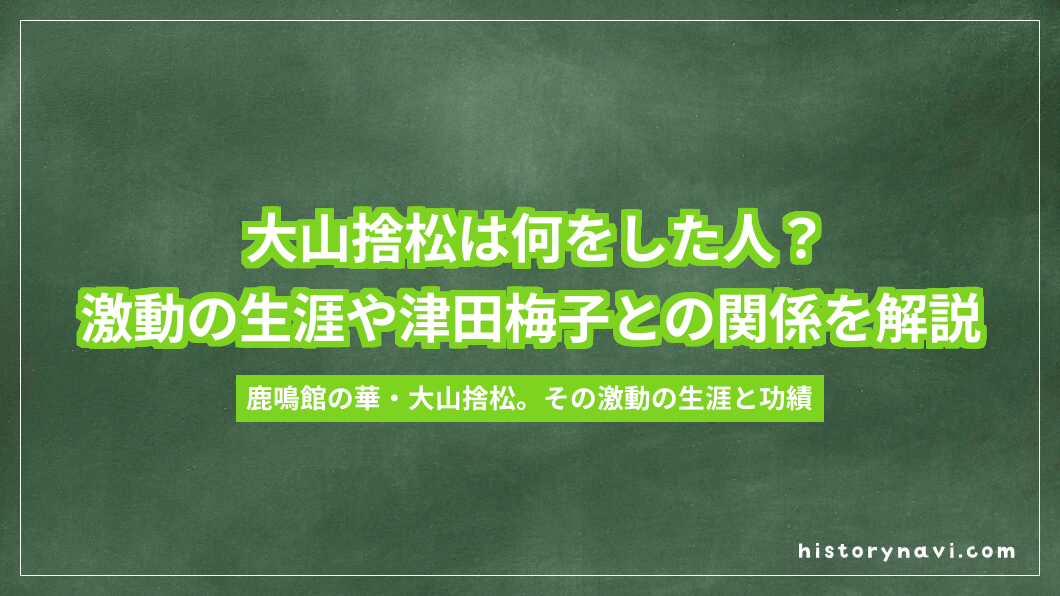 大山捨松は何をした人？
激動の生涯や津田梅子との関係を解説

鹿鳴館の華・大山捨松。その激動の生涯と功績

historynavi.com